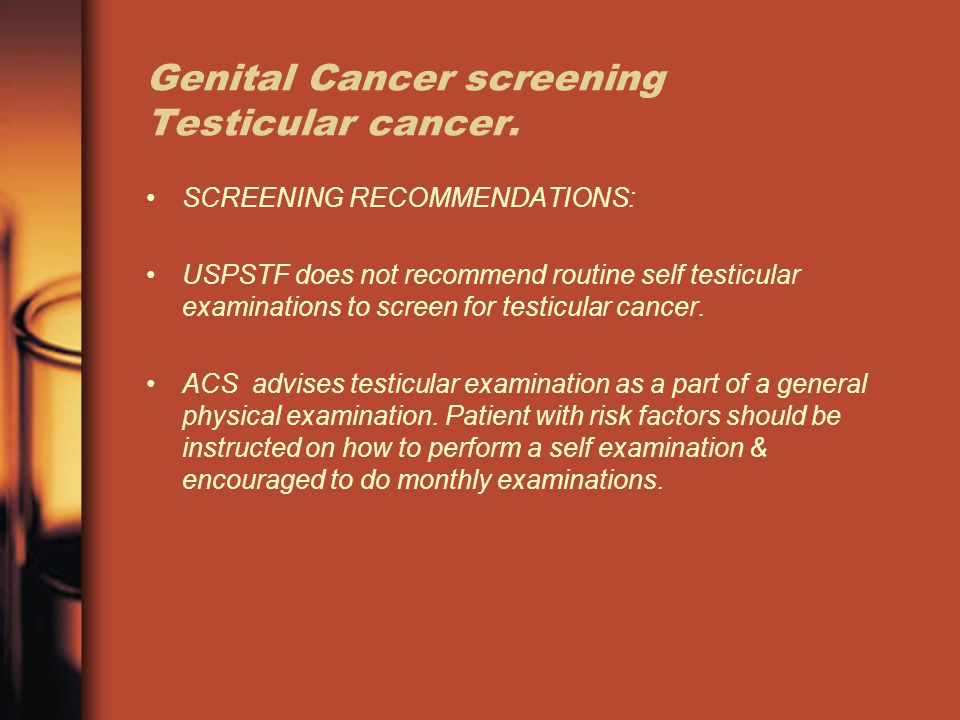 Genital Cancer screening
Testicular cancer.

• SCREENING RECOMMENDATIONS:

• USPSTF does not recommend routine self testicular examinations to screen for testicular cancer.

• ACS advises testicular examination as a part of a general physical examination. Patient with risk factors should be instructed on how to perform a self examination & encouraged to do monthly examinations.